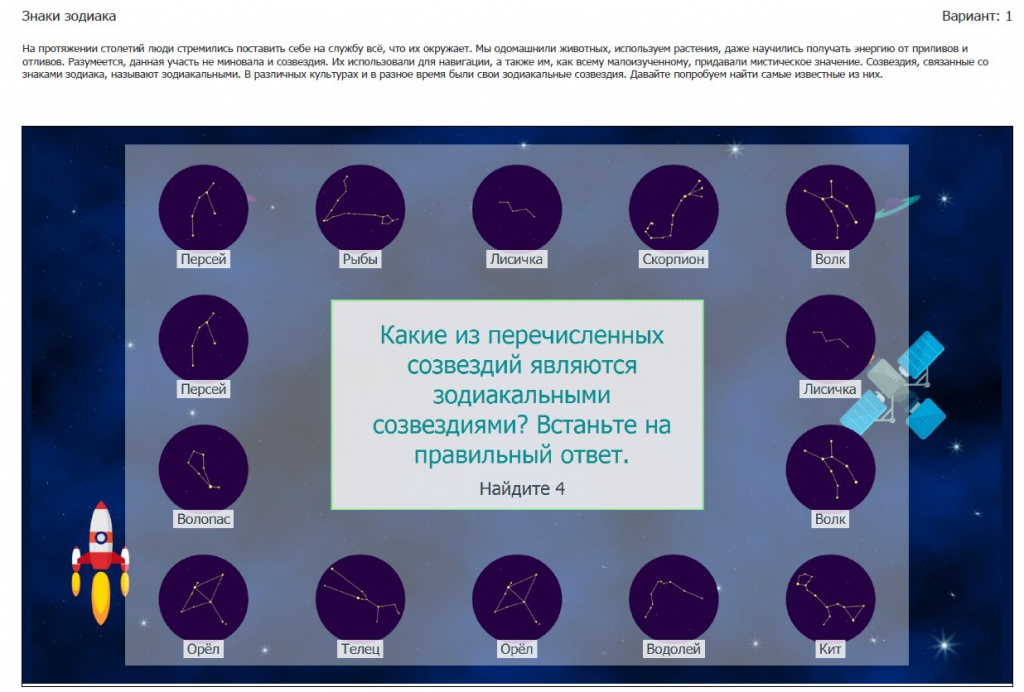 Знаки зодиака

Вариант: 1

На протяжении столетий люди стремились поставить себе на службу всё, что их окружает. Мы одомашнили животных, используем растения, даже научились получать энергию от приливов и отливов. Разумеется, данная участь не миновала и созвездия. Их использовали для навигации, а также им, как всему малоизученному, придавали мистическое значение. Созвездия, связанные со знаками зодиака, называют зодиакальными. В различных культурах и в разное время были свои зодиакальные созвездия. Давайте попробуем найти самые известные из них.

Персей

Рыбы

Лисичка

Скорпион

Волк

Персей

Какие из перечисленных созвездий являются зодиакальными созвездиями? Встаньте на правильный ответ.

Найдите 4

Лисичка

Волопас

Волк

Орёл

Телец

Орёл

Водолей

Кит